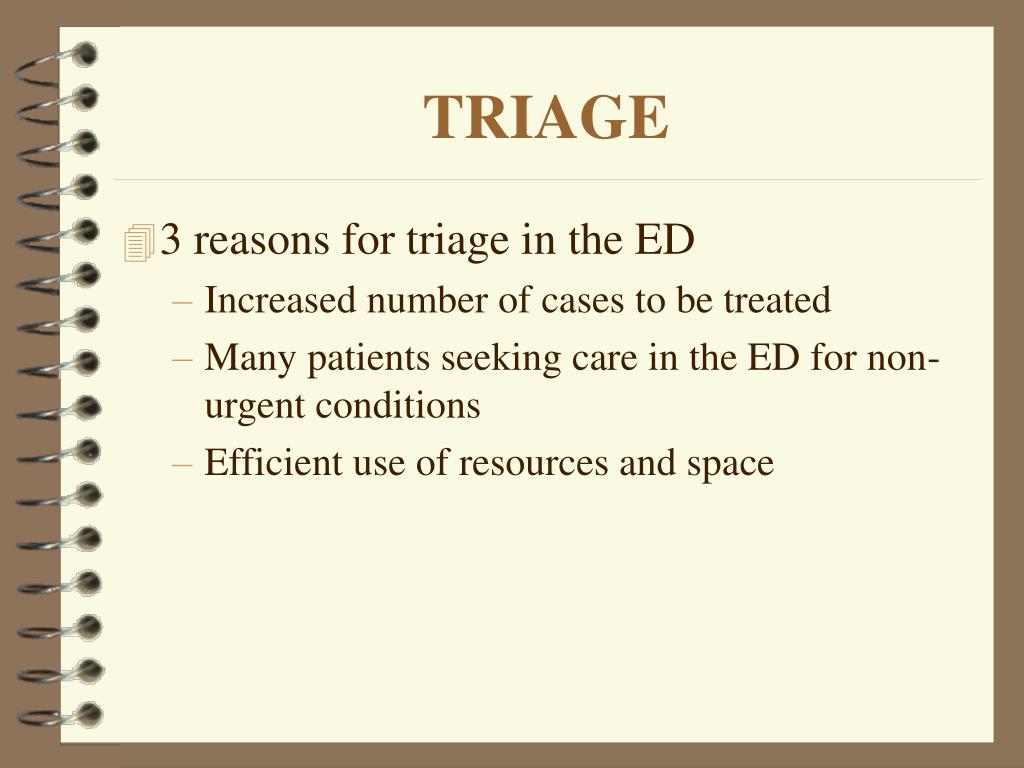 TRIAGE

3 reasons for triage in the ED

– Increased number of cases to be treated
– Many patients seeking care in the ED for non-urgent conditions
– Efficient use of resources and space